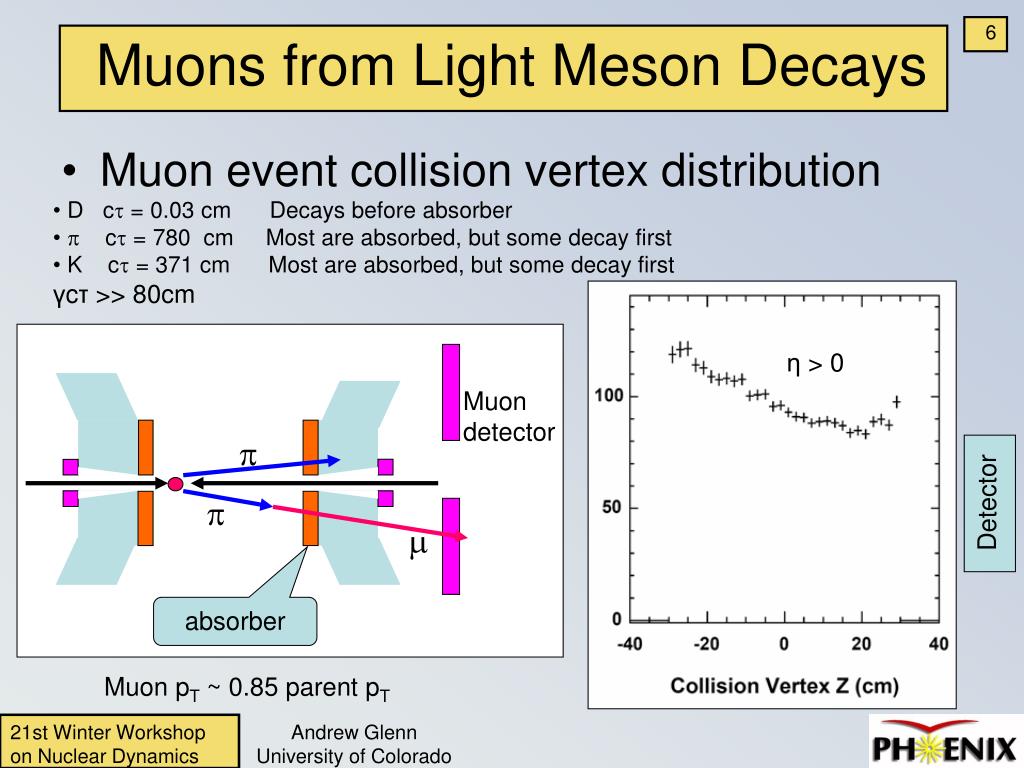 6

Muons from Light Meson Decays

• Muon event collision vertex distribution

• D cτ = 0.03 cm Decays before absorber
• π cτ = 780 cm Most are absorbed, but some decay first
• K cτ = 371 cm Most are absorbed, but some decay first
γcτ >> 80cm

Muon detector

π

π

μ

absorber

Muon $p_T$ ~ 0.85 parent $p_T$

η > 0

100

50

0

-40 -20 0 20 40

Collision Vertex Z (cm)

Detector

21st Winter Workshop on Nuclear Dynamics

Andrew Glenn
University of Colorado

PHENIX